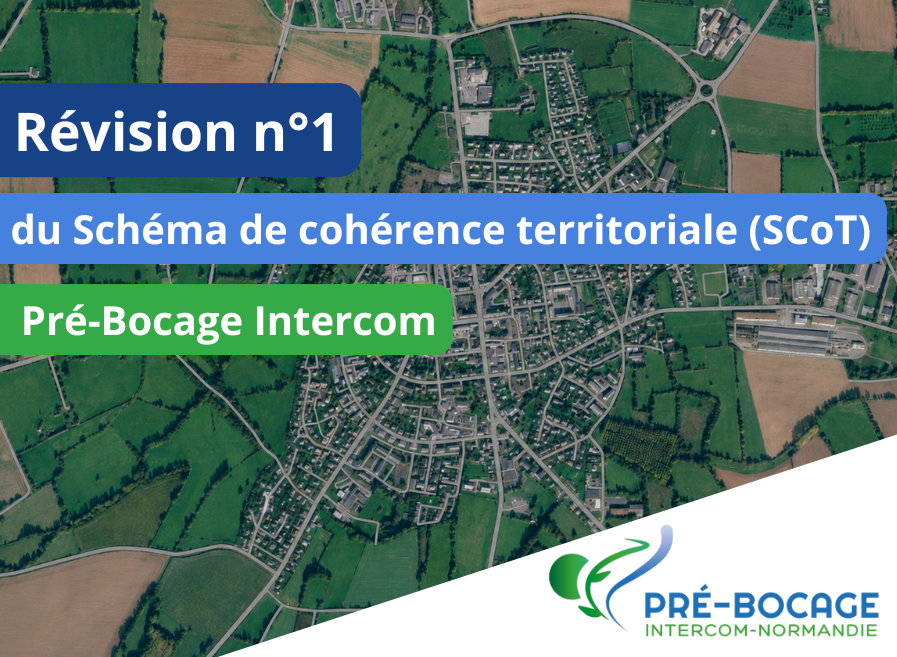 Révision n°1

du Schéma de cohérence territoriale (SCoT)

Pré-Bocage Intercom

PRÉ-BOCAGE
INTERCOM-NORMANDIE